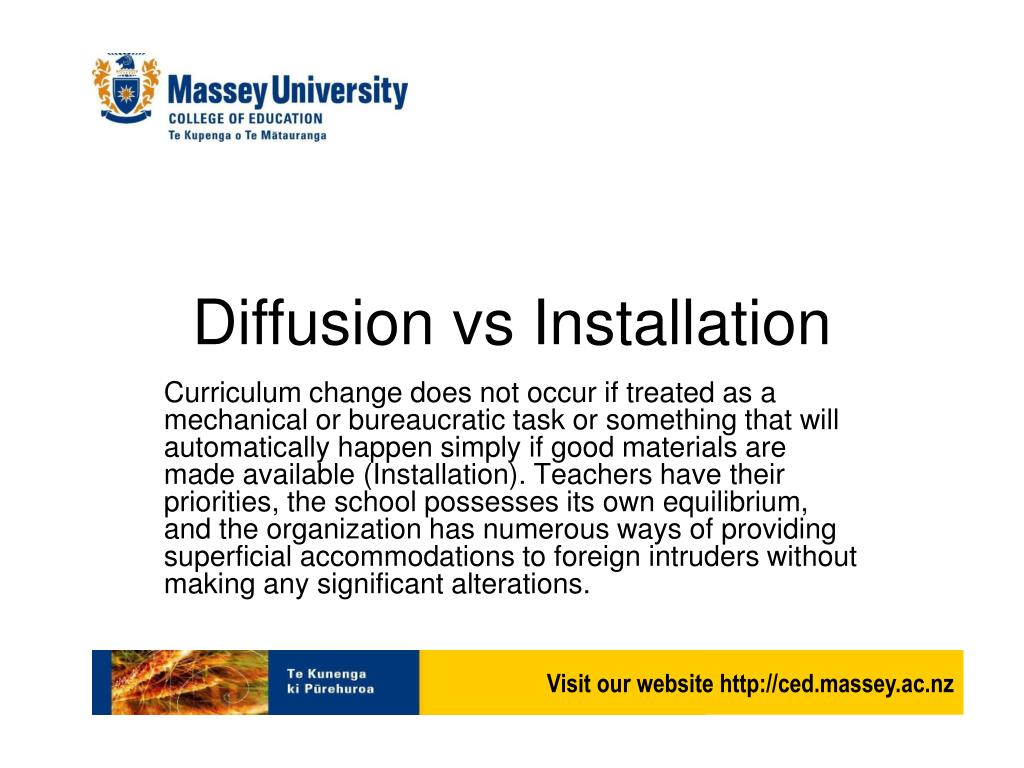 Massey University
COLLEGE OF EDUCATION
Te Kupenga o Te Mātauranga

Diffusion vs Installation

Curriculum change does not occur if treated as a mechanical or bureaucratic task or something that will automatically happen simply if good materials are made available (Installation). Teachers have their priorities, the school possesses its own equilibrium, and the organization has numerous ways of providing superficial accommodations to foreign intruders without making any significant alterations.

Te Kunenga ki Pūrehuroa

Visit our website http://ced.massey.ac.nz